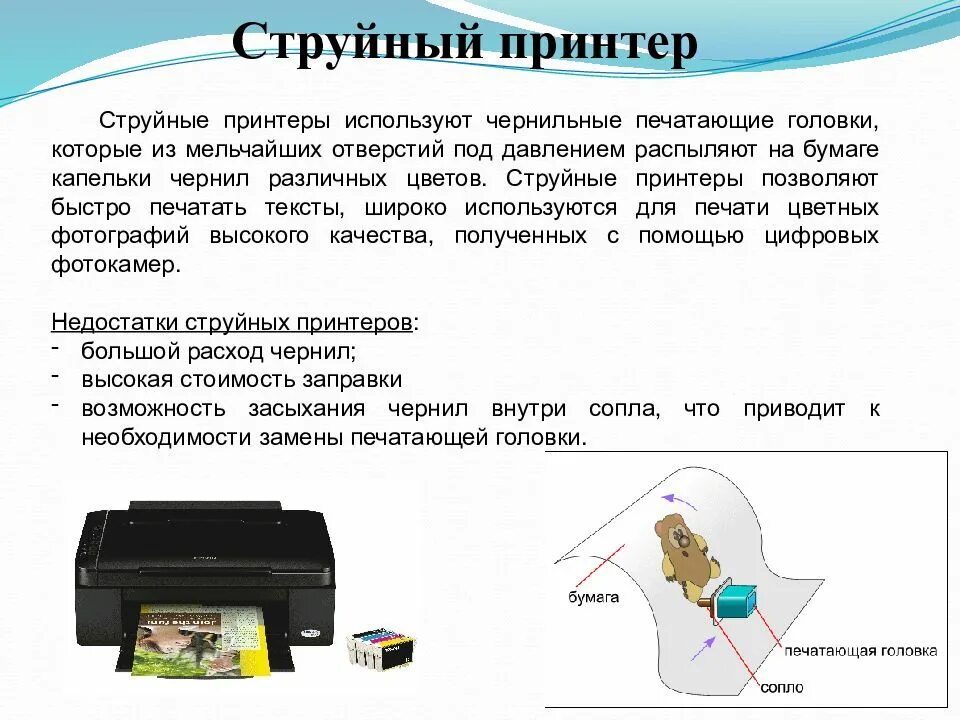 Струйный принтер

Струйные принтеры используют чернильные печатающие головки, которые из мельчайших отверстий под давлением распыляют на бумаге капельки чернил различных цветов. Струйные принтеры позволяют быстро печатать тексты, широко используются для печати цветных фотографий высокого качества, полученных с помощью цифровых фотокамер.

Недостатки струйных принтеров:
- большой расход чернил;
- высокая стоимость заправки
- возможность засыхания чернил внутри сопла, что приводит к необходимости замены печатающей головки.

бумага
печатающая головка
сопло